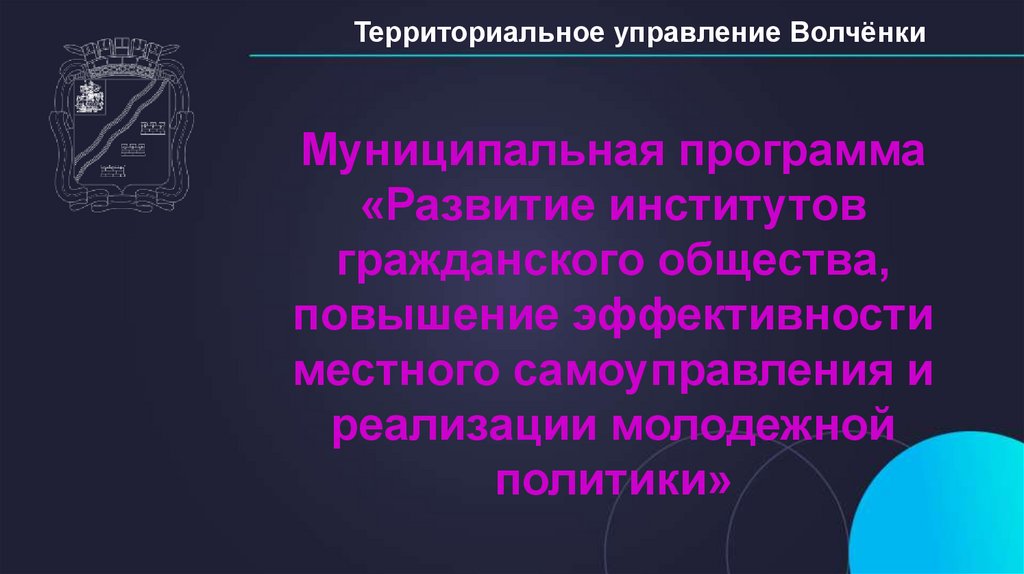 Территориальное управление Волчёнки

Муниципальная программа «Развитие институтов гражданского общества, повышение эффективности местного самоуправления и реализации молодежной политики»